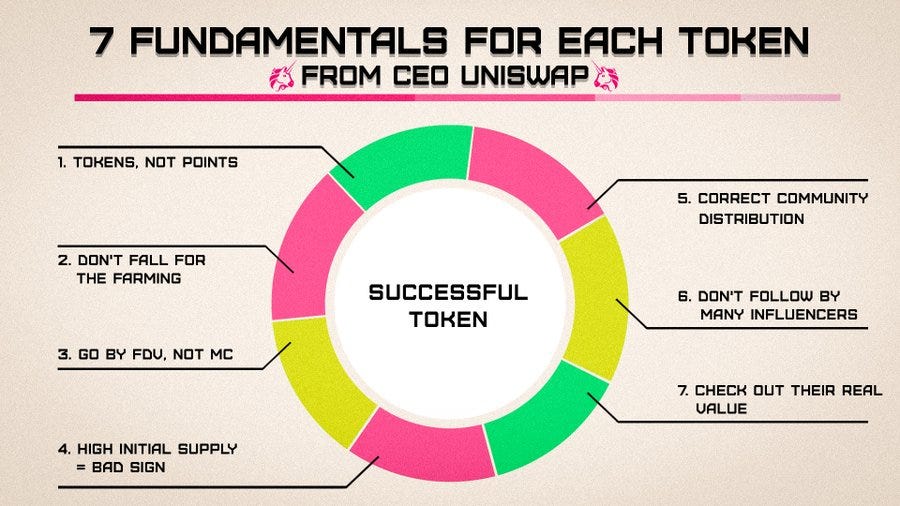 7 FUNDAMENTALS FOR EACH TOKEN
FROM CEO UNISWAP

1. TOKENS, NOT POINTS

2. DON'T FALL FOR THE FARMING

3. GO BY FDV, NOT MC

4. HIGH INITIAL SUPPLY = BAD SIGN

SUCCESSFUL TOKEN

5. CORRECT COMMUNITY DISTRIBUTION

6. DON'T FOLLOW BY MANY INFLUENCERS

7. CHECK OUT THEIR REAL VALUE